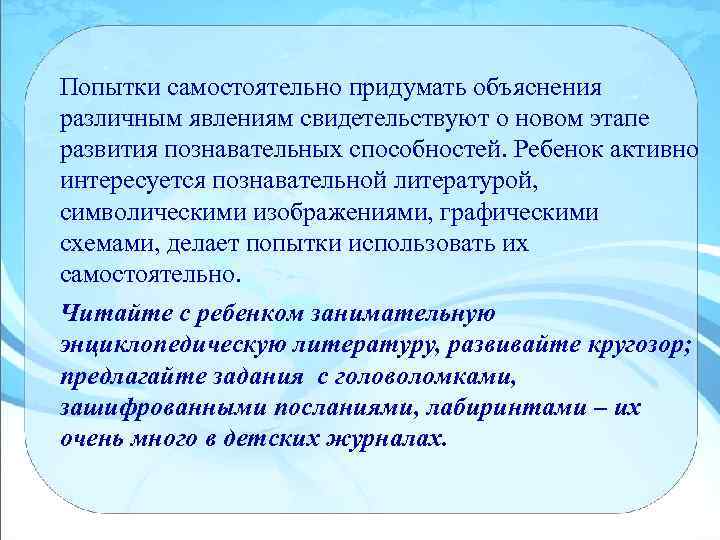 Попытки самостоятельно придумать объяснения различным явлениям свидетельствуют о новом этапе развития познавательных способностей. Ребенок активно интересуется познавательной литературой, символическими изображениями, графическими схемами, делает попытки использовать их самостоятельно.

Читайте с ребенком занимательную энциклопедическую литературу, развивайте кругозор; предлагайте задания  с головоломками, зашифрованными посланиями, лабиринтами – их очень много в детских журналах.